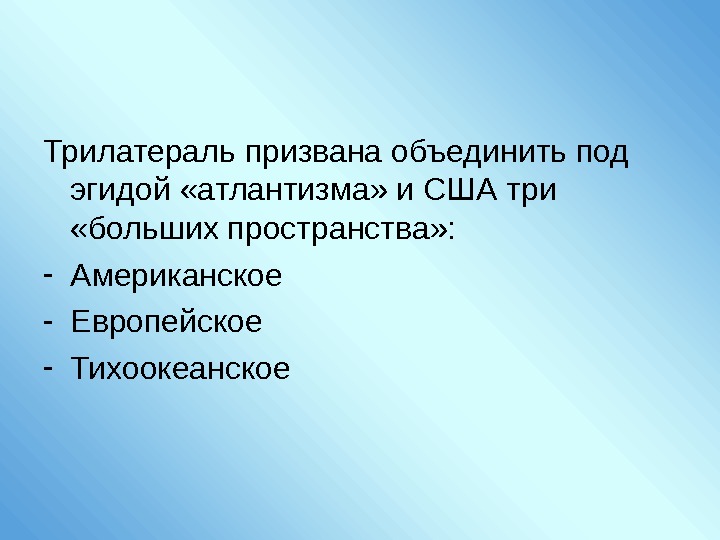 Трилатераль призвана объединить под эгидой «атлантизма» и США три «больших пространства»:

- Американское
- Европейское
- Тихоокеанское